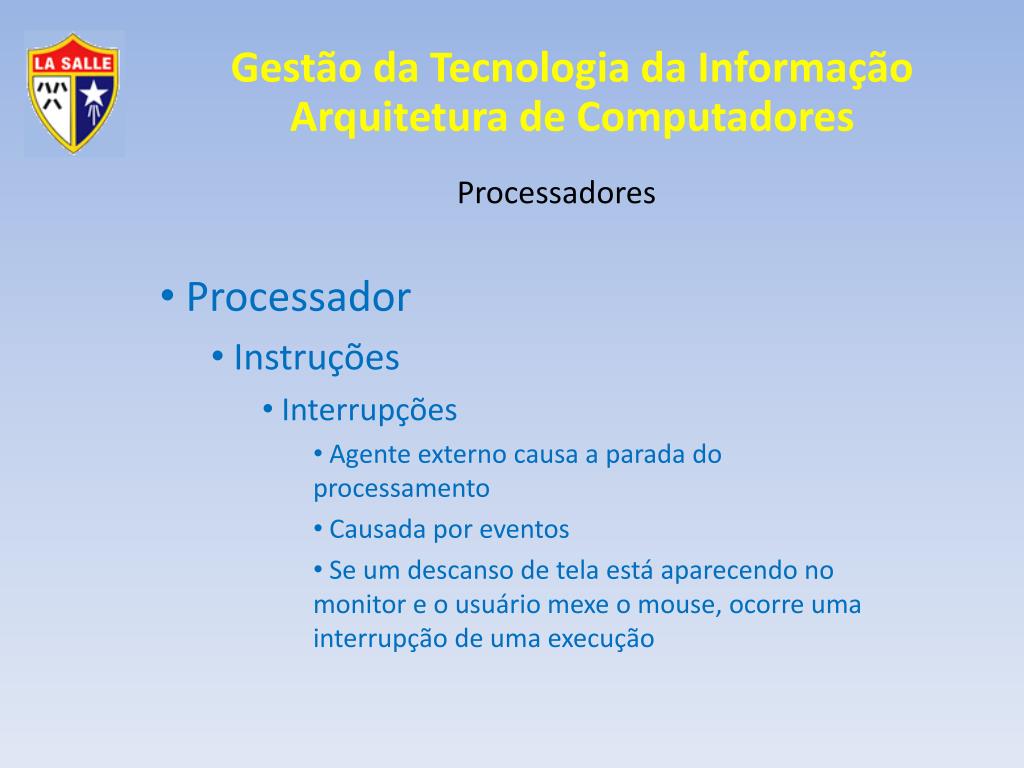 LA SALLE

Gestão da Tecnologia da Informação
Arquitetura de Computadores

Processadores

• Processador
• Instruções
• Interrupções
• Agente externo causa a parada do processamento
• Causada por eventos
• Se um descanso de tela está aparecendo no monitor e o usuário mexe o mouse, ocorre uma interrupção de uma execução